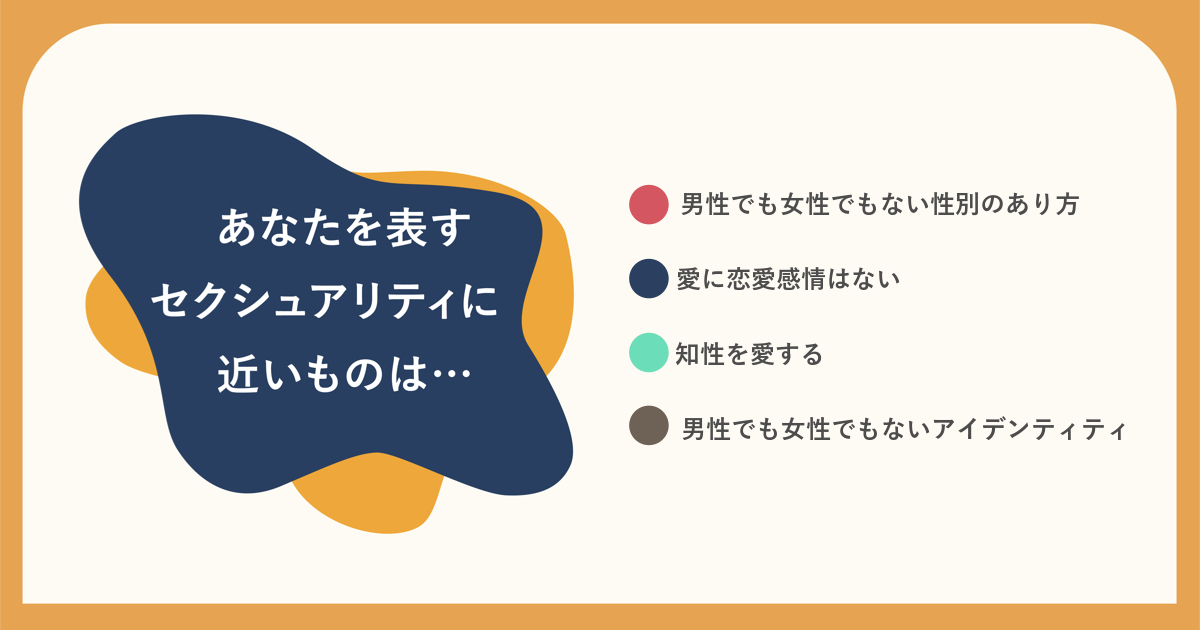 あなたを表す
セクシュアリティに
近いものは…

男性でも女性でもない性別のあり方

愛に恋愛感情はない

知性を愛する

男性でも女性でもないアイデンティティ